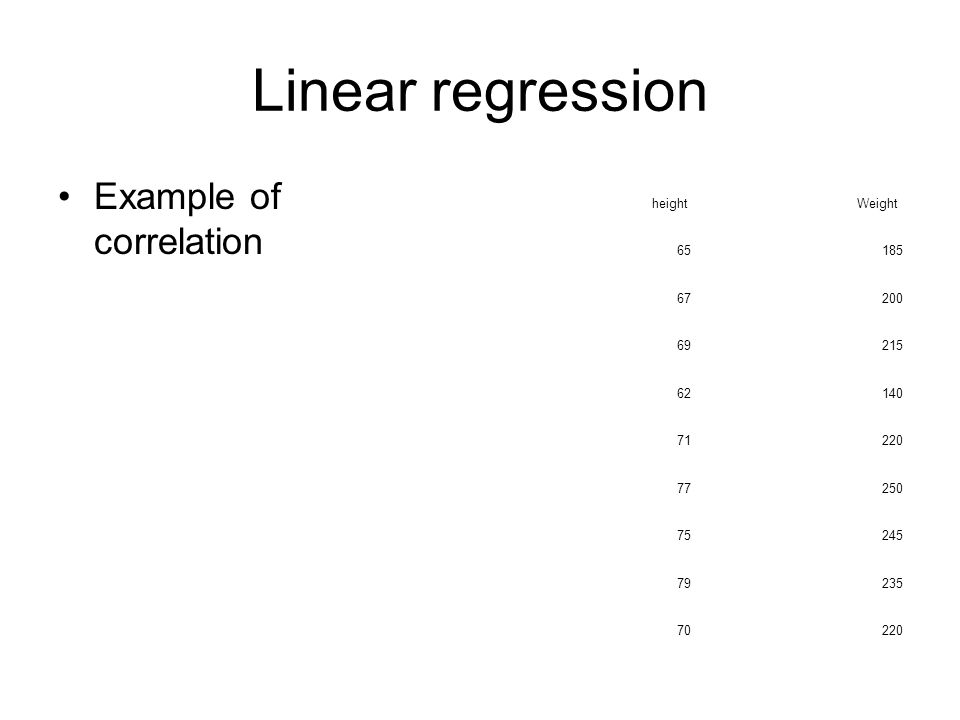 Linear regression

• Example of correlation

| height | Weight |
|---|---|
| 65 | 185 |
| 67 | 200 |
| 69 | 215 |
| 62 | 140 |
| 71 | 220 |
| 77 | 250 |
| 75 | 245 |
| 79 | 235 |
| 70 | 220 |